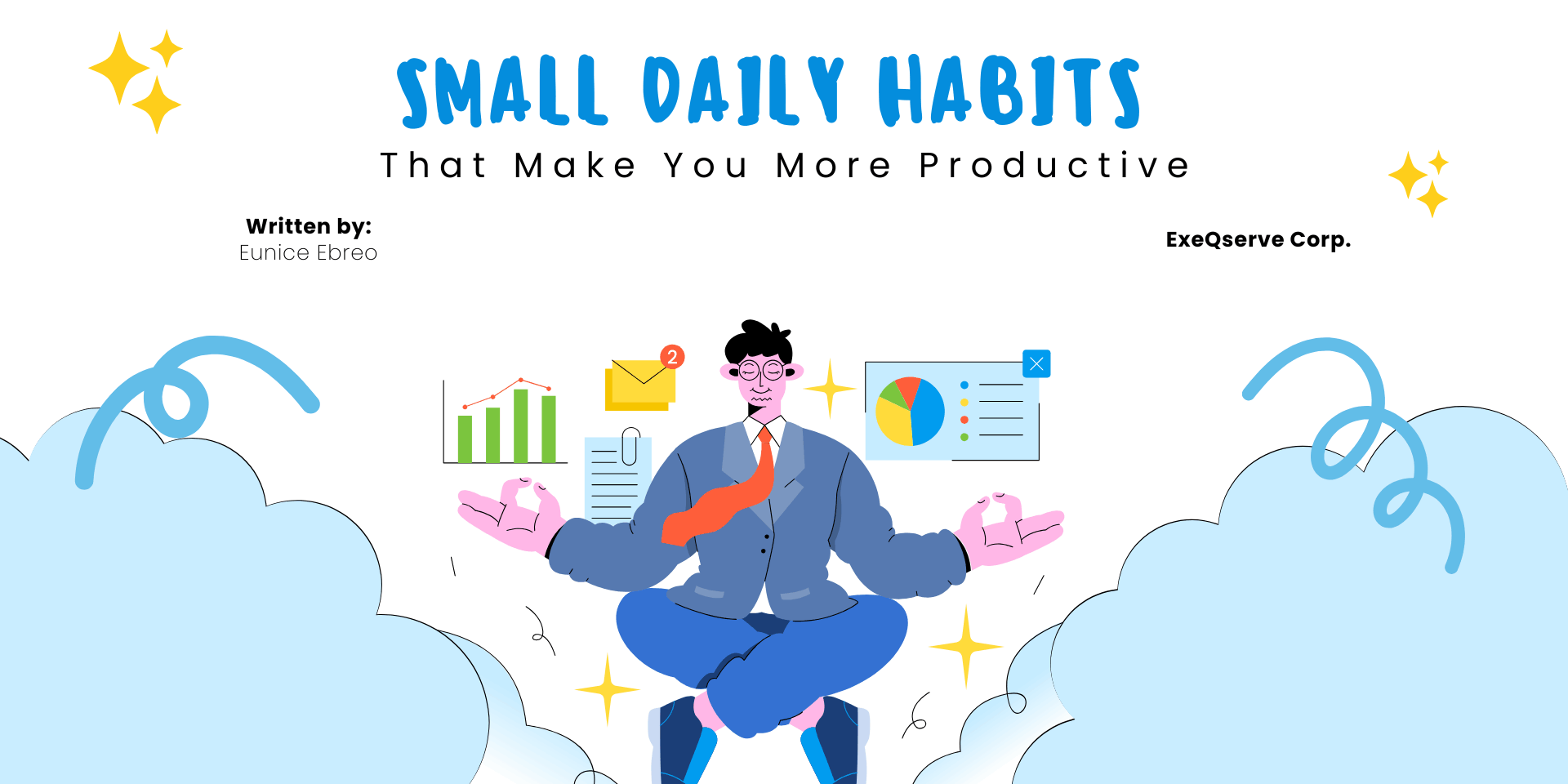 SMALL DAILY HABITS

That Make You More Productive

Written by:
Eunice Ebreo

ExeQserve Corp.

2